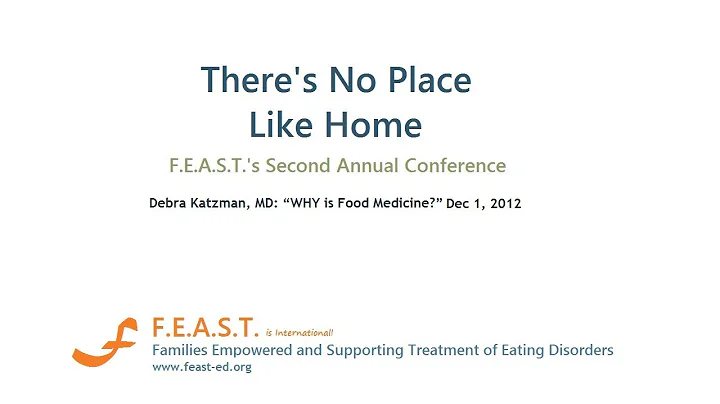 There's No Place Like Home

F.E.A.S.T.'s Second Annual Conference

Debra Katzman, MD: “WHY is Food Medicine?” Dec 1, 2012

F.E.A.S.T. is International!
Families Empowered and Supporting Treatment of Eating Disorders
www.feast-ed.org